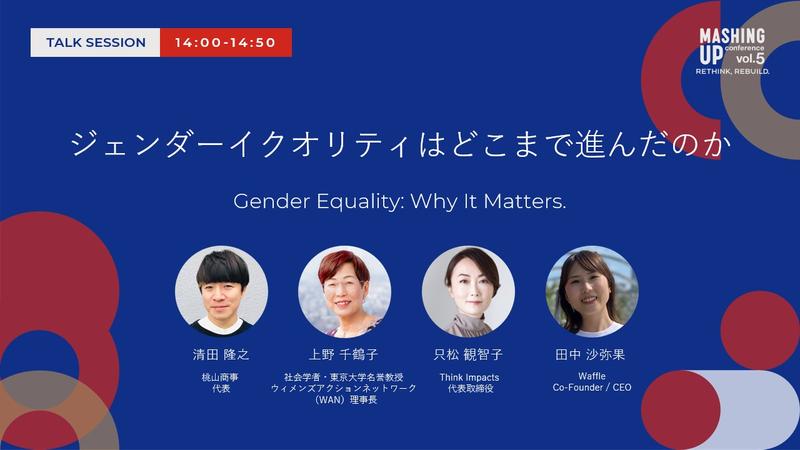 TALK SESSION 14:00-14:50

MASHING UP conference vol.5
RETHINK, REBUILD.

ジェンダーイクオリティはどこまで進んだのか

Gender Equality: Why It Matters.

清田 隆之
桃山商事
代表

上野 千鶴子
社会学者・東京大学名誉教授
ウィメンズアクションネットワーク（WAN）理事長

只松 観智子
Think Impacts
代表取締役

田中 沙弥果
Waffle
Co-Founder / CEO